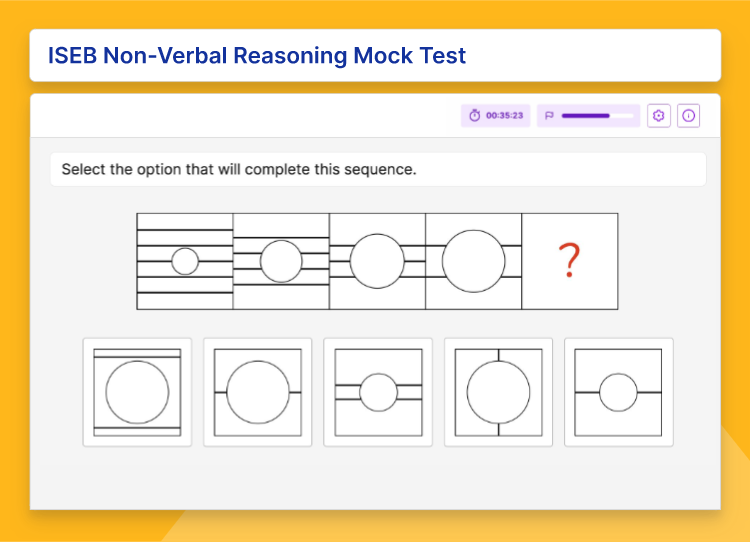 ISEB Non-Verbal Reasoning Mock Test

00:35:23

Select the option that will complete this sequence.

?